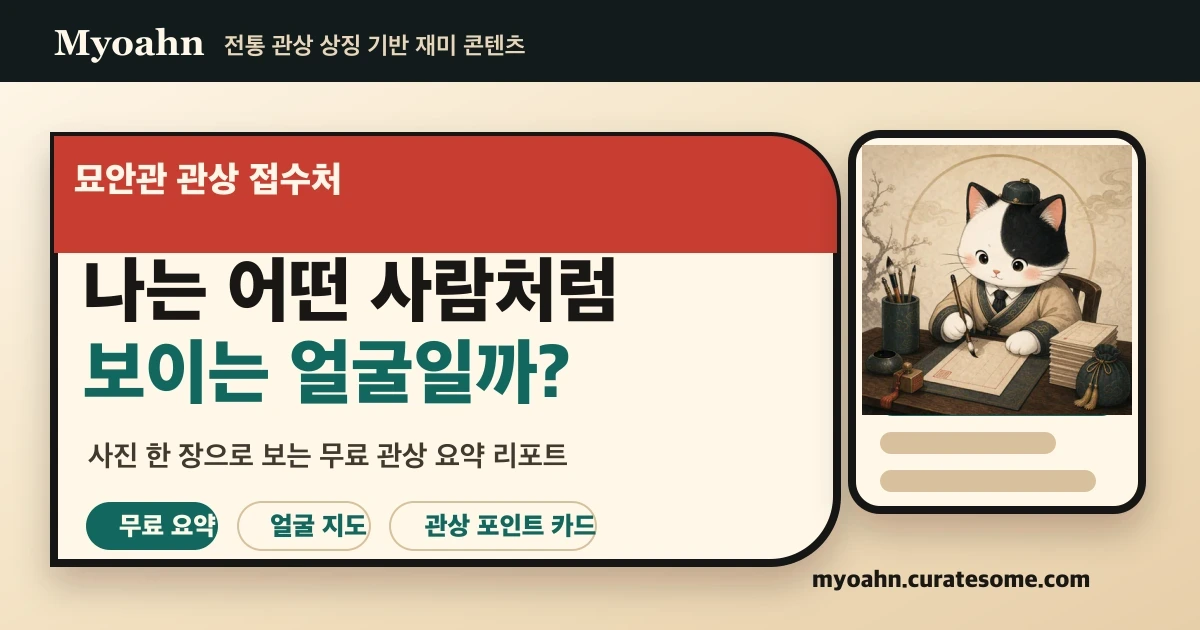 Myoahn 전통 관상 상징 기반 재미 콘텐츠

묘안관 관상 접수처

나는 어떤 사람처럼
보이는 얼굴일까?

사진 한 장으로 보는 무료 관상 요약 리포트

무료 요약
얼굴 지도
관상 포인트 카드

myoahn.curatesome.com